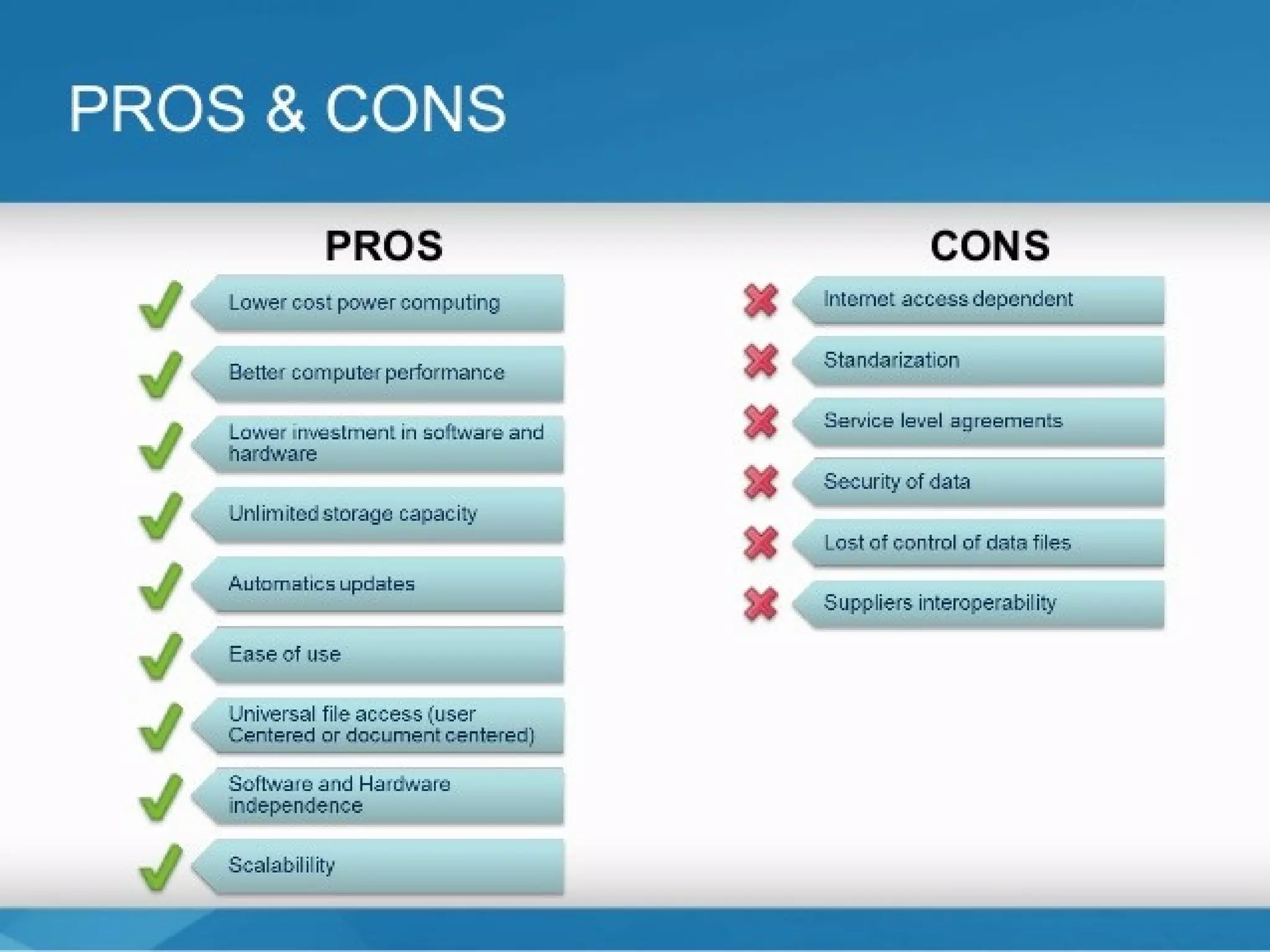 PROS & CONS

PROS

Lower cost power computing

Better computer performance

Lower investment in software and hardware

Unlimited storage capacity

Automatics updates

Ease of use

Universal file access (user Centered or document centered)

Software and Hardware independence

Scalabilility

CONS

Internet access dependent

Standarization

Service level agreements

Security of data

Lost of control of data files

Suppliers interoperability